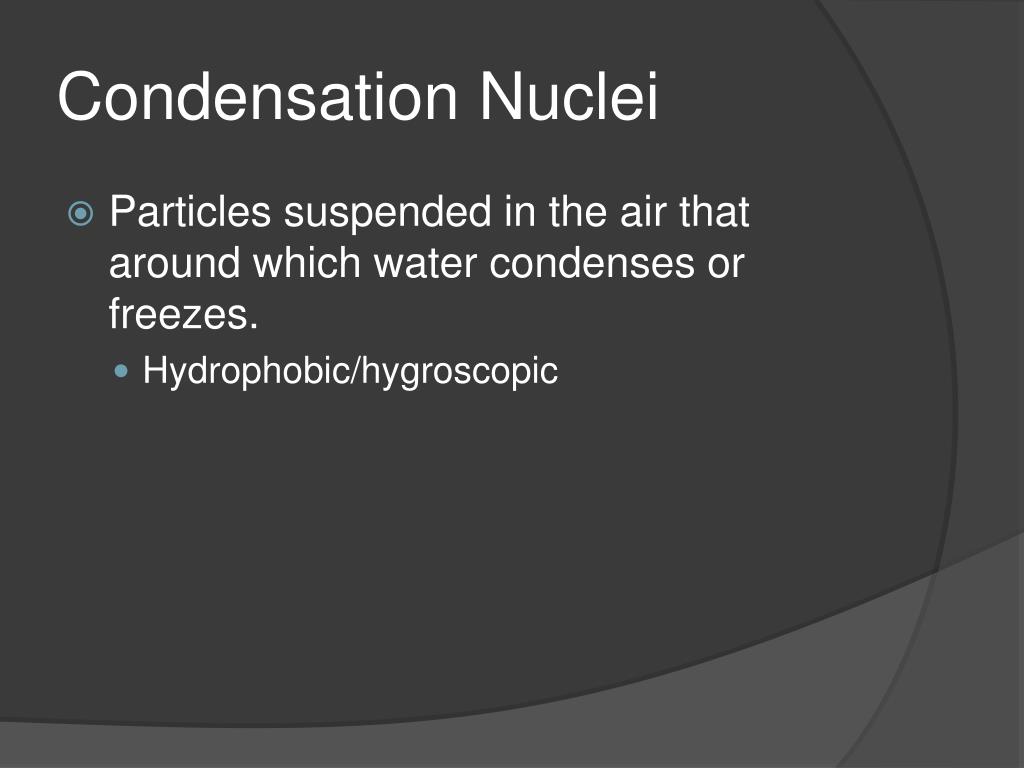 Condensation Nuclei

Particles suspended in the air that around which water condenses or freezes.

Hydrophobic/hygroscopic